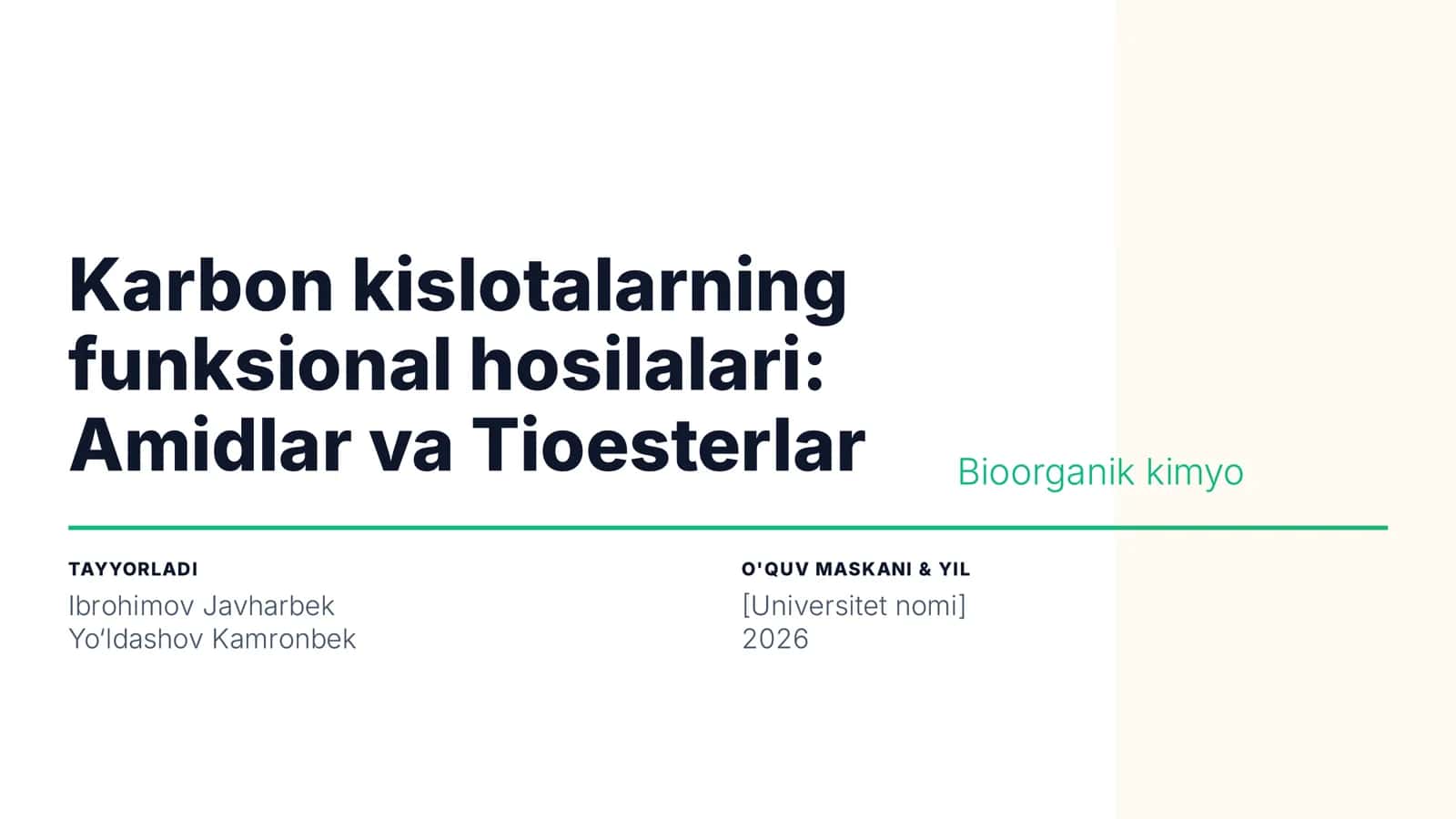 Karbon kislotalarning funksional hosilalari: Amidlar va Tioesterlar

Bioorganik kimyo

TAYYORLADI
Ibrohimov Javharbek
Yo‘ldashov Kamronbek

O'QUV MASKANI & YIL
[Universitet nomi]
2026